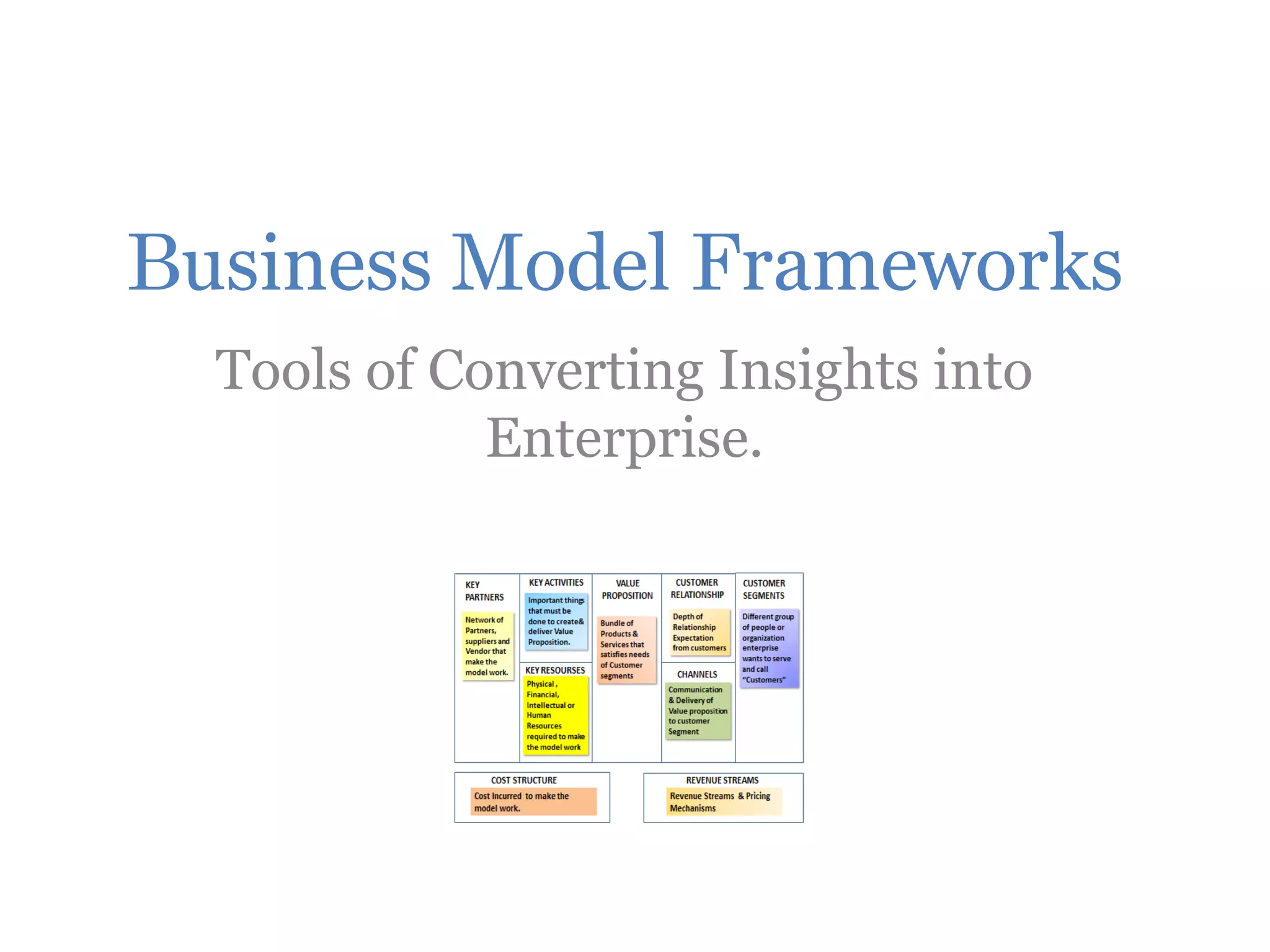 Business Model Frameworks

Tools of Converting Insights into Enterprise.

KEY PARTNERS

Network of Partners, suppliers and Vendor that make the model work.

KEY ACTIVITIES

Important things that must be done to create& deliver Value Proposition.

KEY RESOURSES

Physical , Financial, Intellectual or Human Resources required to make the model work

VALUE PROPOSITION

Bundle of Products & Services that satisfies needs of Customer segments

CUSTOMER RELATIONSHIP

Depth of Relationship Expectation from customers

CHANNELS

Communication & Delivery of Value proposition to customer Segment

CUSTOMER SEGMENTS

Different group of people or organization enterprise wants to serve and call "Customers"

COST STRUCTURE

Cost Incurred to make the model work.

REVENUE STREAMS

Revenue Streams & Pricing Mechanisms